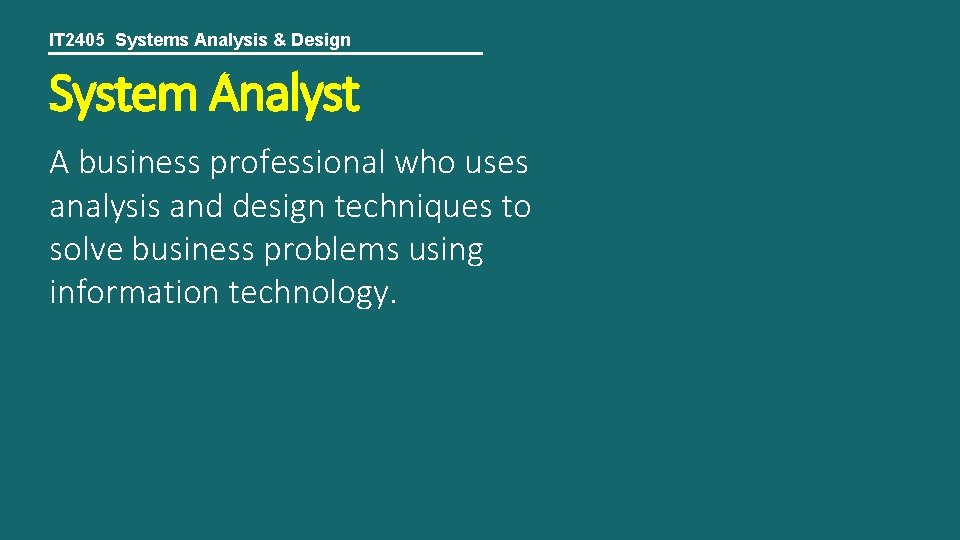 IT2405 Systems Analysis & Design

System Analyst

A business professional who uses analysis and design techniques to solve business problems using information technology.